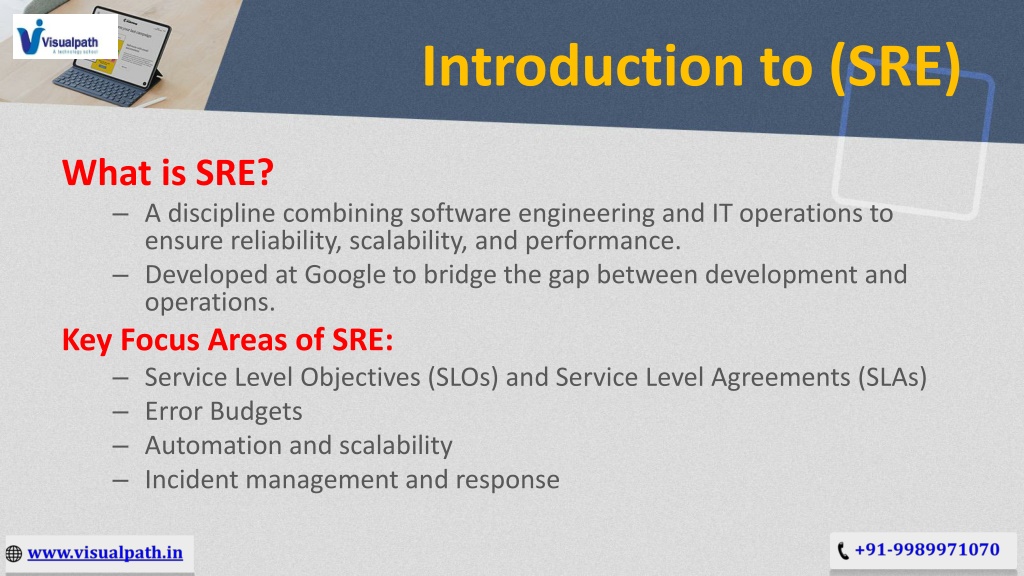 Visualpath
A technology school

Introduction to (SRE)

What is SRE?

– A discipline combining software engineering and IT operations to ensure reliability, scalability, and performance.
– Developed at Google to bridge the gap between development and operations.

Key Focus Areas of SRE:

– Service Level Objectives (SLOs) and Service Level Agreements (SLAs)
– Error Budgets
– Automation and scalability
– Incident management and response

www.visualpath.in

+91-9989971070